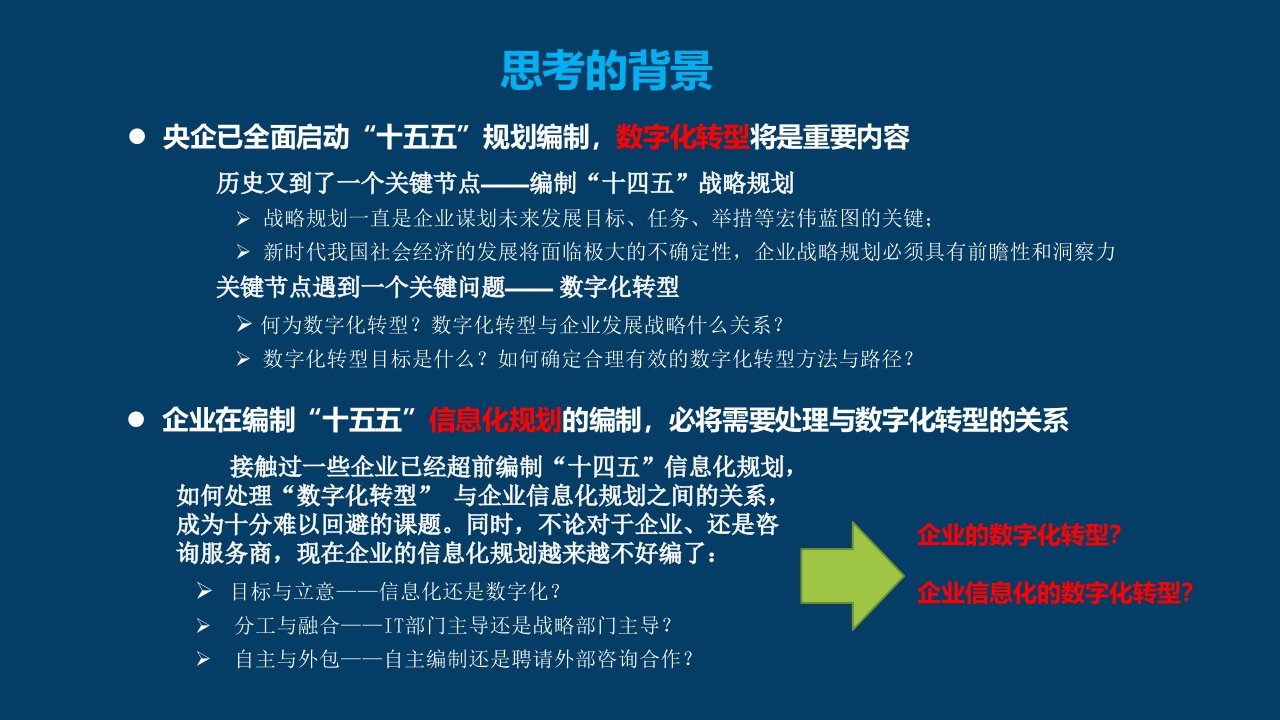 思考的背景

● 央企已全面启动“十五五”规划编制，数字化转型将是重要内容

历史又到了一个关键节点——编制“十四五”战略规划

➢ 战略规划一直是企业谋划未来发展目标、任务、举措等宏伟蓝图的关键；

➢ 新时代我国社会经济的发展将面临极大的不确定性，企业战略规划必须具有前瞻性和洞察力

关键节点遇到一个关键问题—— 数字化转型

➢ 何为数字化转型？数字化转型与企业发展战略什么关系？

➢ 数字化转型目标是什么？如何确定合理有效的数字化转型方法与路径？

● 企业在编制“十五五”信息化规划的编制，必将需要处理与数字化转型的关系

接触过一些企业已经超前编制“十四五”信息化规划，如何处理“数字化转型” 与企业信息化规划之间的关系，成为十分难以回避的课题。同时，不论对于企业、还是咨询服务商，现在企业的信息化规划越来越不好编了：

➢ 目标与立意——信息化还是数字化？

➢ 分工与融合——IT部门主导还是战略部门主导？

➢ 自主与外包——自主编制还是聘请外部咨询合作？

企业的数字化转型？

企业信息化的数字化转型？